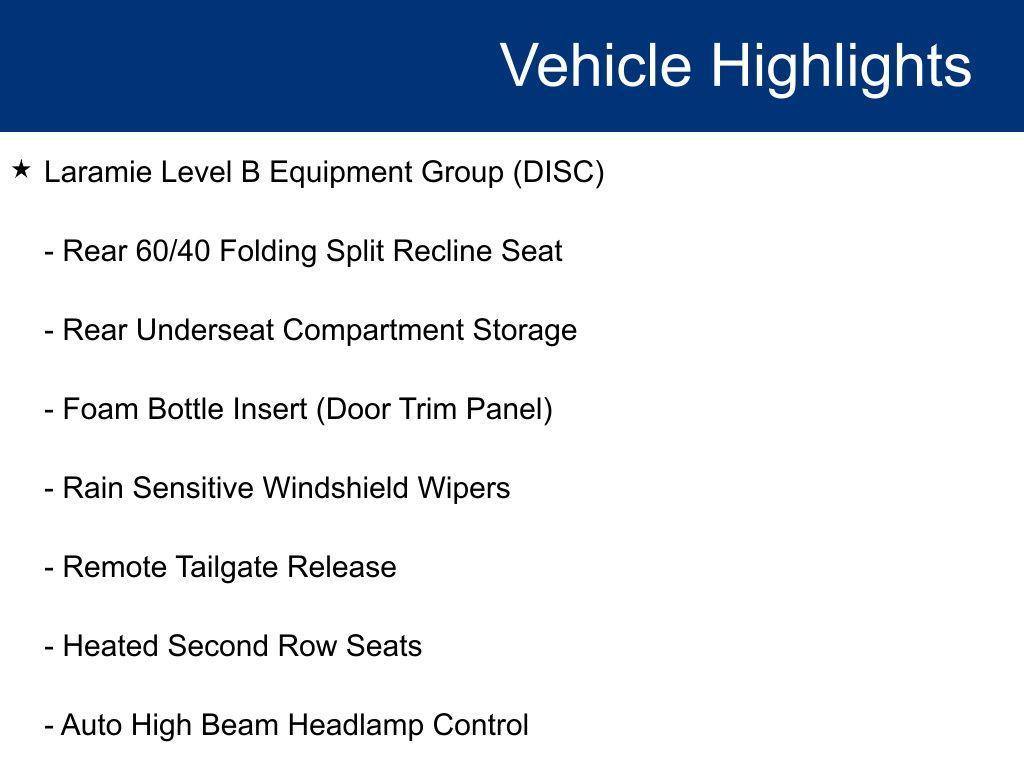 Vehicle Highlights

★ Laramie Level B Equipment Group (DISC)

- Rear 60/40 Folding Split Recline Seat

- Rear Underseat Compartment Storage

- Foam Bottle Insert (Door Trim Panel)

- Rain Sensitive Windshield Wipers

- Remote Tailgate Release

- Heated Second Row Seats

- Auto High Beam Headlamp Control